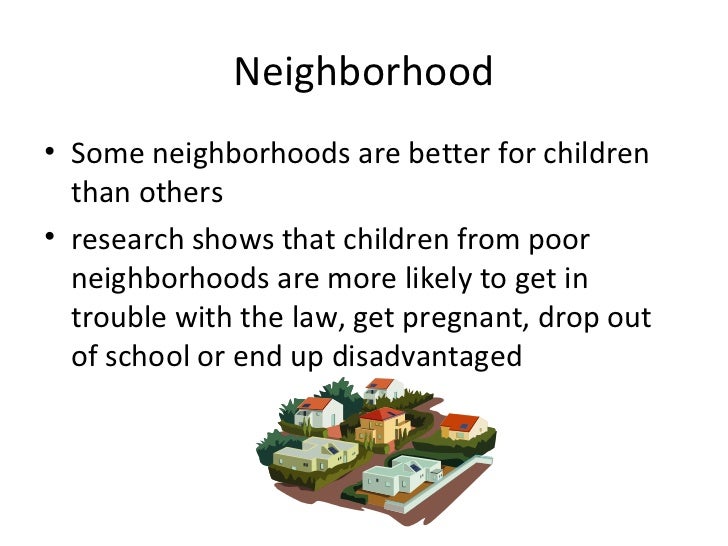 Neighborhood

• Some neighborhoods are better for children than others

• research shows that children from poor neighborhoods are more likely to get in trouble with the law, get pregnant, drop out of school or end up disadvantaged